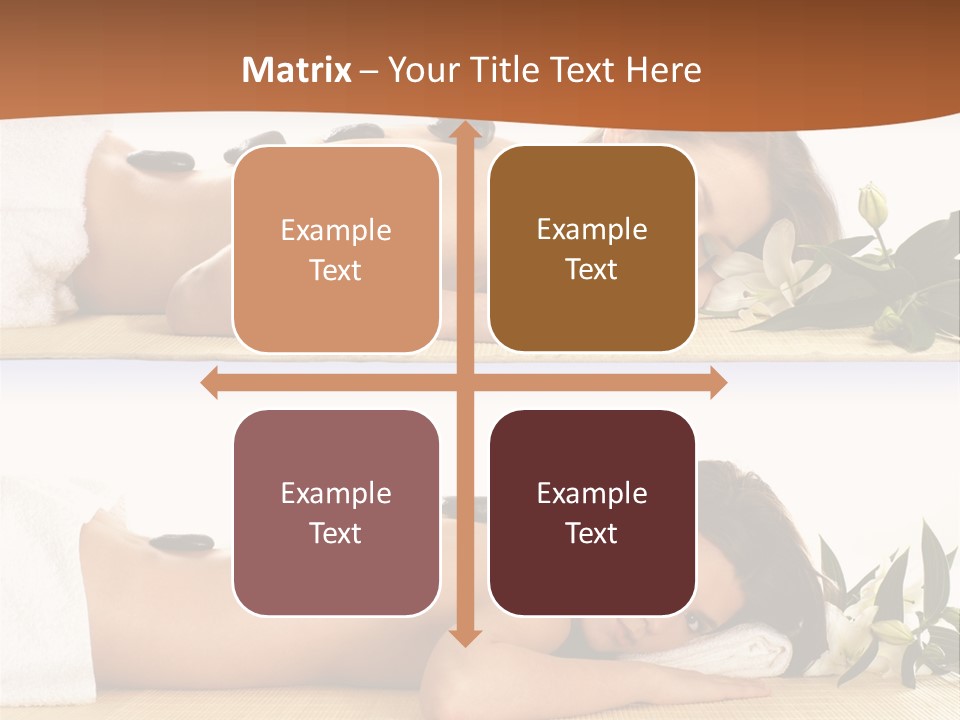 Matrix – Your Title Text Here

Example Text

Example Text

Example Text

Example Text